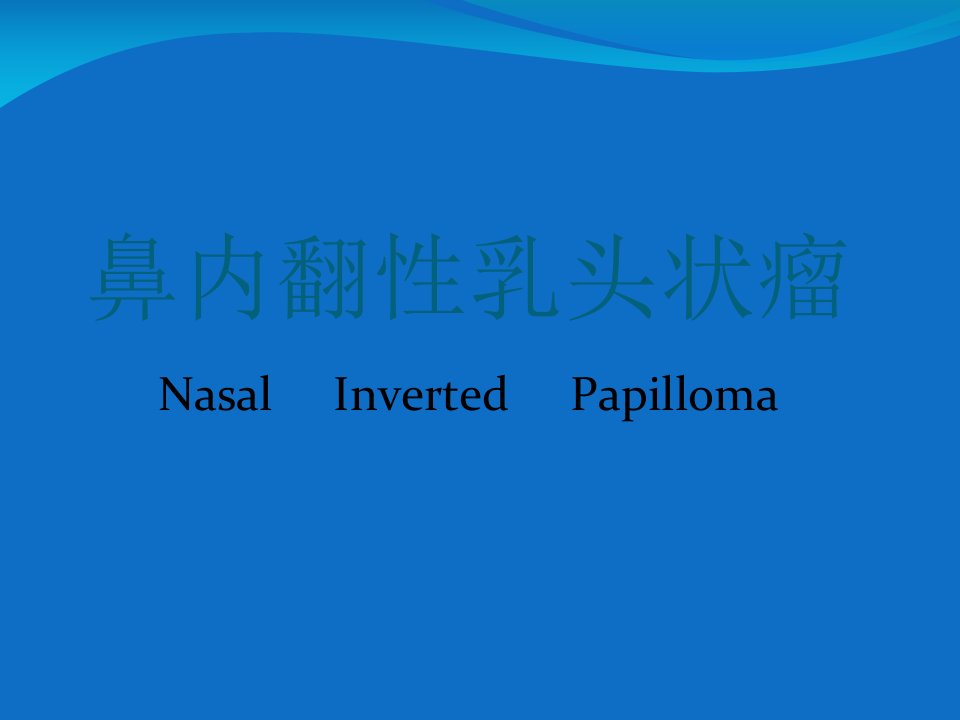 鼻内翻性乳头状瘤

Nasal Inverted Papilloma